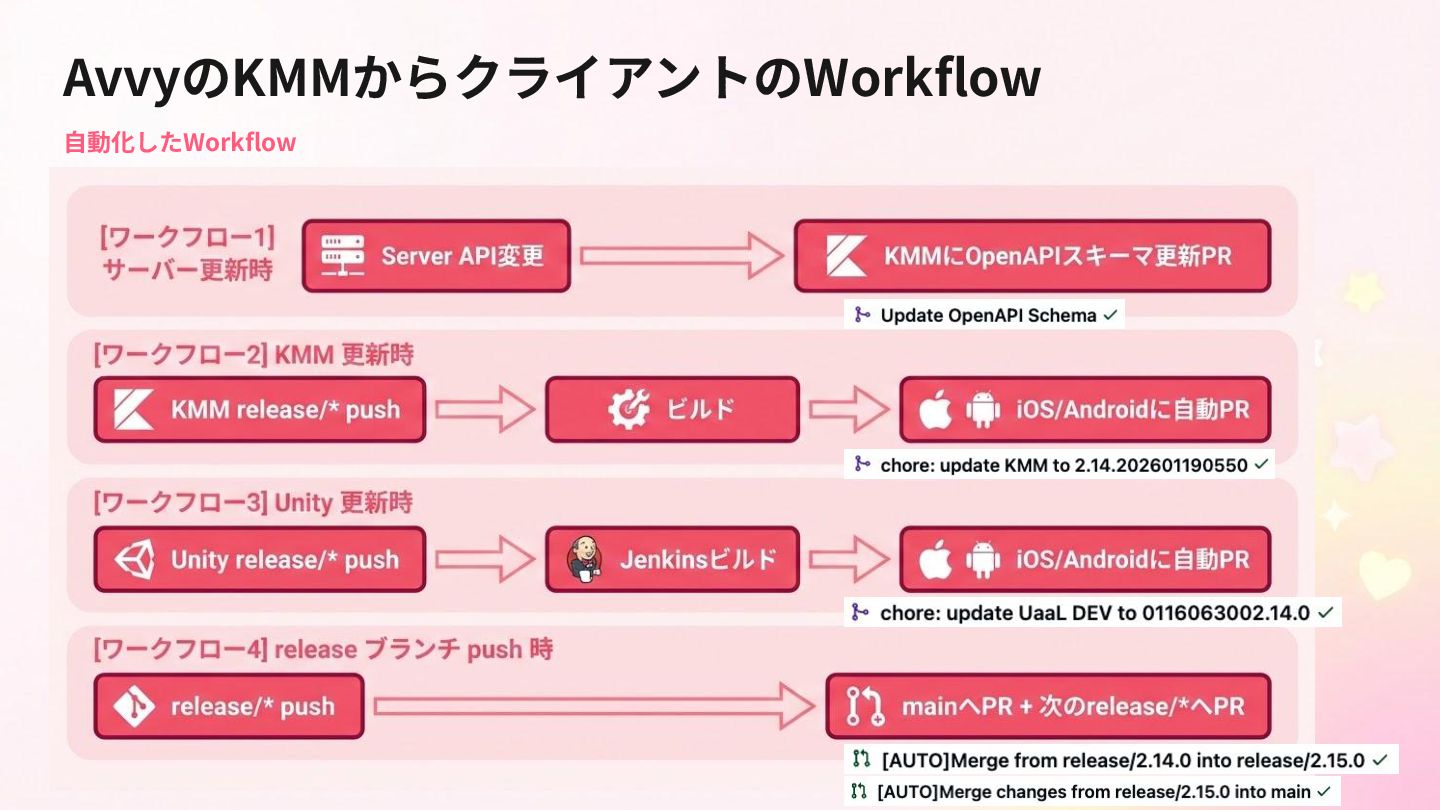 AvvyのKMMからクライアントのWorkflow

自動化したWorkflow

[ワークフロー1] サーバー更新時

Server API変更

KMMにOpenAPIスキーマ更新PR

Update OpenAPI Schema ✓

[ワークフロー2] KMM 更新時

KMM release/* push

ビルド

iOS/Androidに自動PR

chore: update KMM to 2.14.202601190550 ✓

[ワークフロー3] Unity 更新時

Unity release/* push

Jenkinsビルド

iOS/Androidに自動PR

chore: update UaaL DEV to 0116063002.14.0 ✓

[ワークフロー4] release ブランチ push 時

release/* push

mainへPR + 次のrelease/*へPR

[AUTO]Merge from release/2.14.0 into release/2.15.0 ✓

[AUTO]Merge changes from release/2.15.0 into main ✓